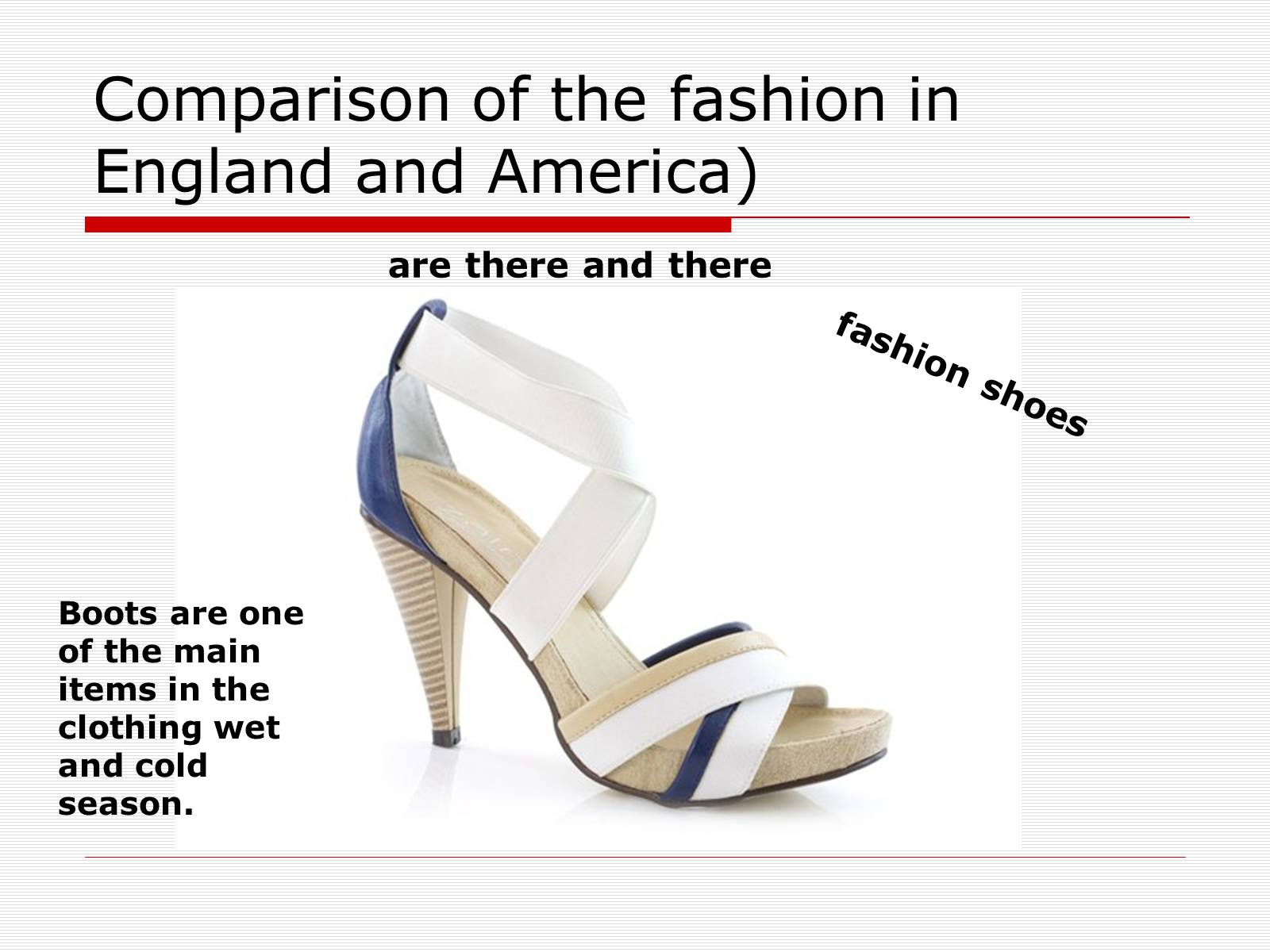 Comparison of the fashion in England and America)

are there and there

fashion shoes

Boots are one of the main items in the clothing wet and cold season.